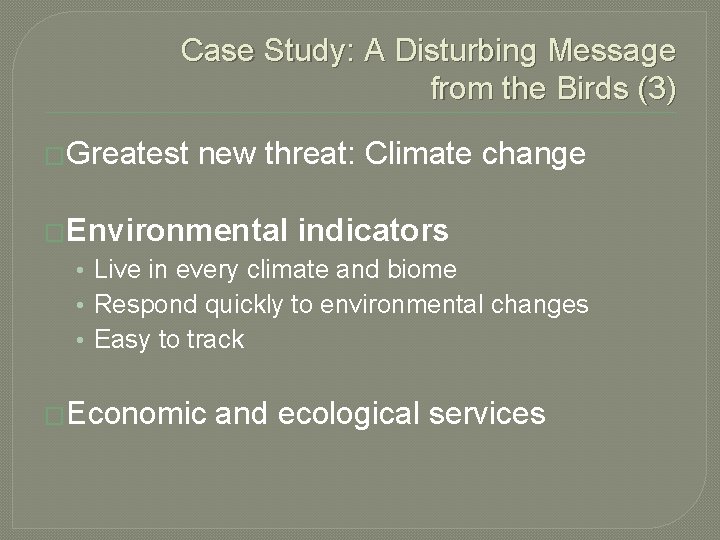 Case Study: A Disturbing Message from the Birds (3)

Greatest new threat: Climate change

Environmental indicators

• Live in every climate and biome
• Respond quickly to environmental changes
• Easy to track

Economic and ecological services